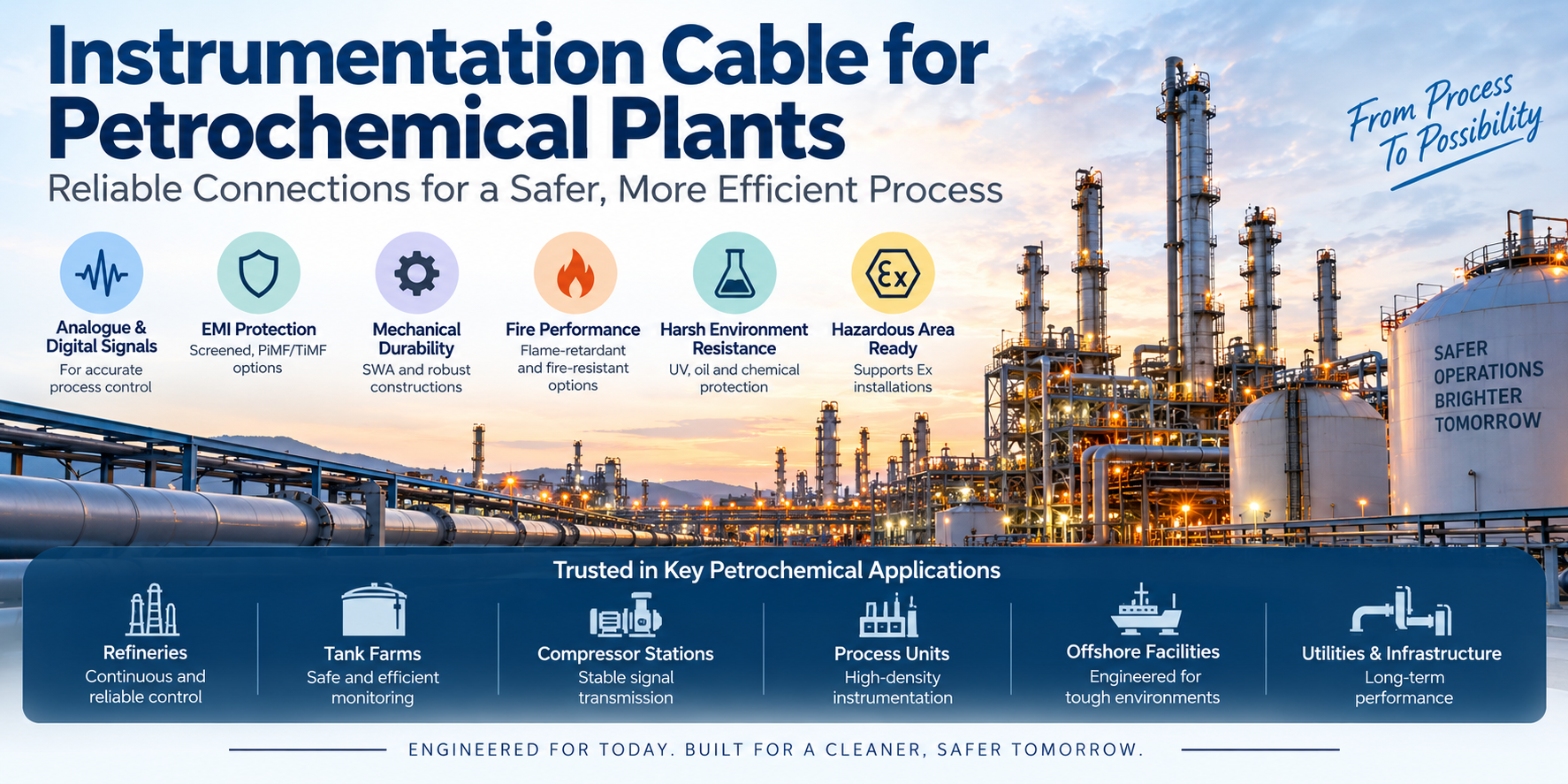 Instrumentation Cable for Petrochemical Plants

Reliable Connections for a Safer, More Efficient Process

From Process To Possibility

Analogue & Digital Signals
For accurate process control

EMI Protection
Screened, PiMF/TiMF options

Mechanical Durability
SWA and robust constructions

Fire Performance
Flame-retardant and fire-resistant options

Harsh Environment Resistance
UV, oil and chemical protection

Ex

Hazardous Area Ready
Supports Ex installations

SAFER OPERATIONS BRIGHTER TOMORROW

Trusted in Key Petrochemical Applications

Refineries
Continuous and reliable control

Tank Farms
Safe and efficient monitoring

Compressor Stations
Stable signal transmission

Process Units
High-density instrumentation

Offshore Facilities
Engineered for tough environments

Utilities & Infrastructure
Long-term performance

ENGINEERED FOR TODAY. BUILT FOR A CLEANER, SAFER TOMORROW.